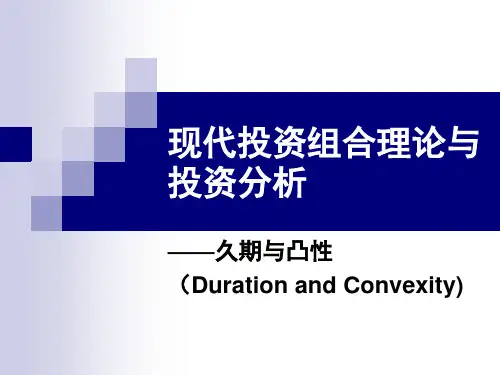 现代投资组合理论与投资分析

——久期与凸性
（Duration and Convexity)